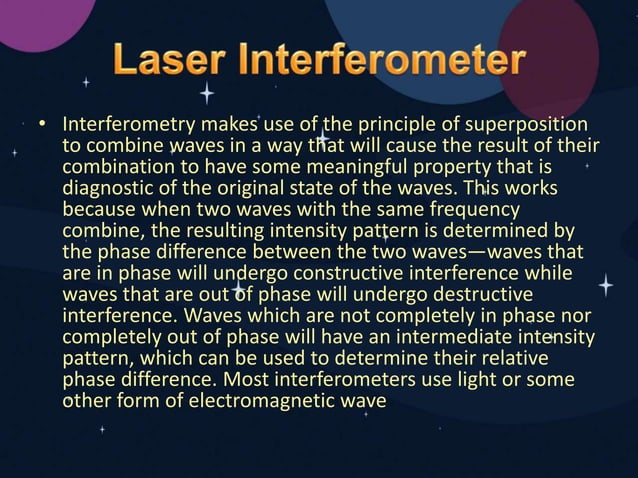 Laser Interferometer

• Interferometry makes use of the principle of superposition to combine waves in a way that will cause the result of their combination to have some meaningful property that is diagnostic of the original state of the waves. This works because when two waves with the same frequency combine, the resulting intensity pattern is determined by the phase difference between the two waves—waves that are in phase will undergo constructive interference while waves that are out of phase will undergo destructive interference. Waves which are not completely in phase nor completely out of phase will have an intermediate intensity pattern, which can be used to determine their relative phase difference. Most interferometers use light or some other form of electromagnetic wave